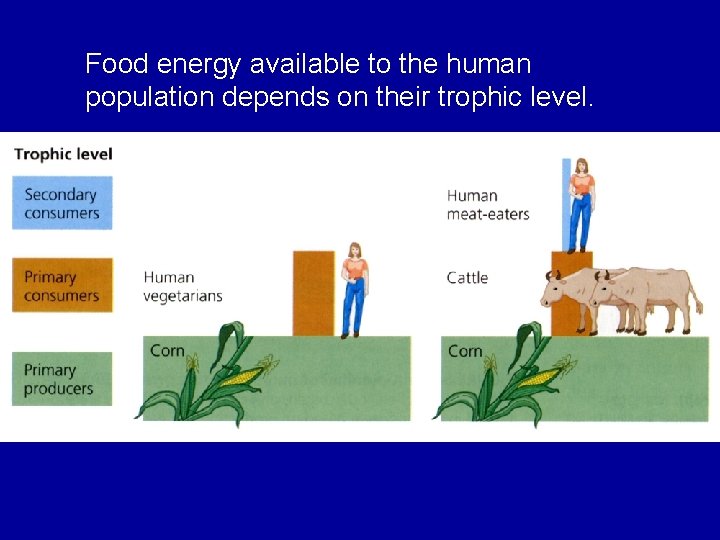 Food energy available to the human population depends on their trophic level.

Trophic level

Secondary consumers

Primary consumers

Primary producers

Human vegetarians

Corn

Human meat-eaters

Cattle

Corn